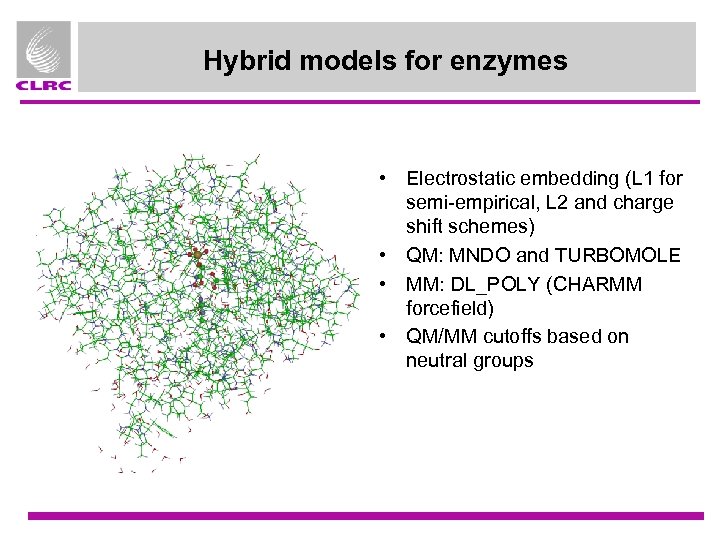 CLRC

Hybrid models for enzymes

• Electrostatic embedding (L1 for semi-empirical, L2 and charge shift schemes)
• QM: MNDO and TURBOMOLE
• MM: DL_POLY (CHARMM forcefield)
• QM/MM cutoffs based on neutral groups